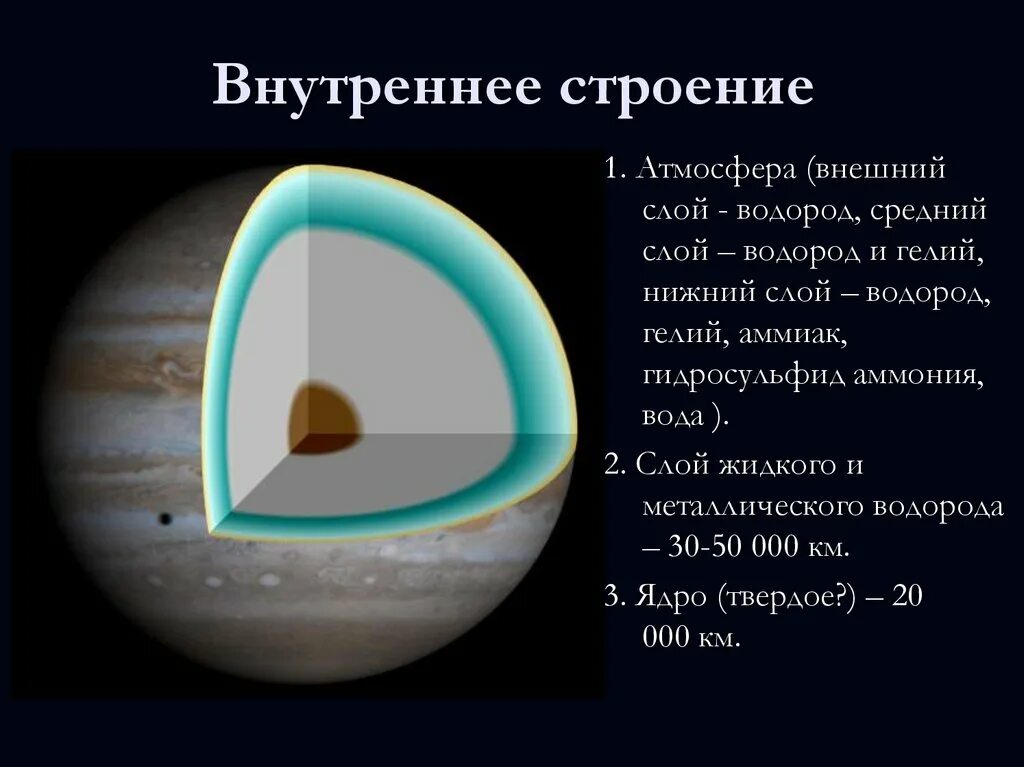 Внутреннее строение

1. Атмосфера (внешний слой - водород, средний слой – водород и гелий, нижний слой – водород, гелий, аммиак, гидросульфид аммония, вода ).

2. Слой жидкого и металлического водорода – 30-50 000 км.

3. Ядро (твердое?) – 20 000 км.